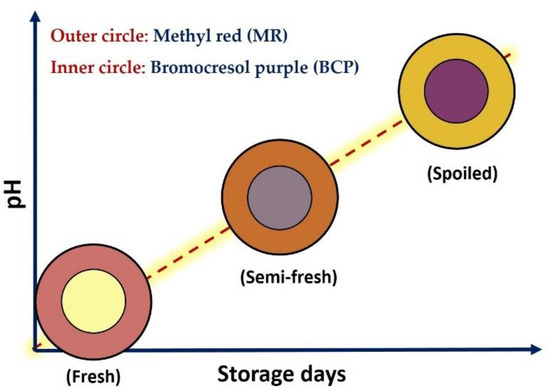 Outer circle: Methyl red (MR)
Inner circle: Bromocresol purple (BCP)

pH

(Spoiled)

(Semi-fresh)

(Fresh)

Storage days